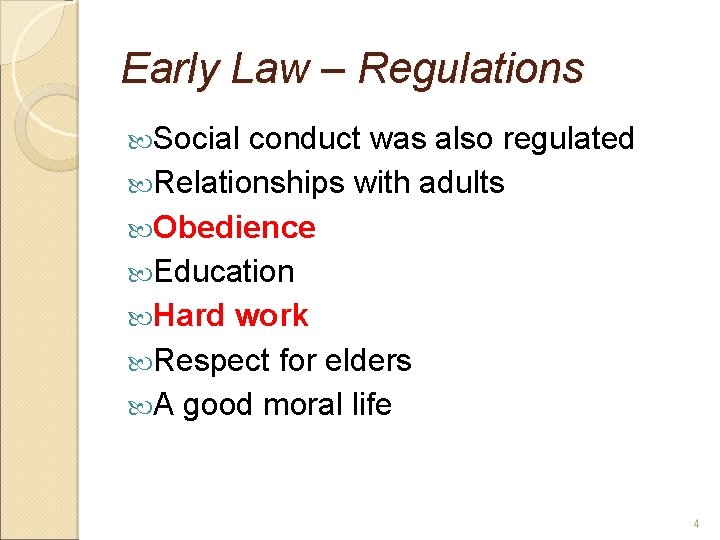 Early Law – Regulations

Social conduct was also regulated
Relationships with adults
Obedience
Education
Hard work
Respect for elders
A good moral life

4